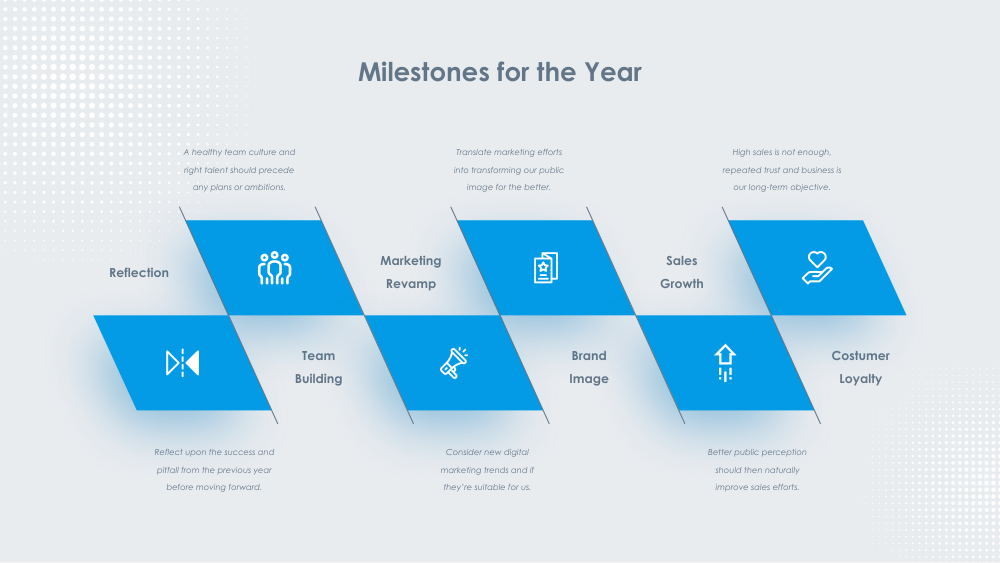 Milestones for the Year

A healthy team culture and right talent should precede any plans or ambitions.

Translate marketing efforts into transforming our public image for the better.

High sales is not enough, repeated trust and business is our long-term objective.

Reflection

Marketing Revamp

Sales Growth

Team Building

Brand Image

Costumer Loyalty

Reflect upon the success and pitfall from the previous year before moving forward.

Consider new digital marketing trends and if they're suitable for us.

Better public perception should then naturally improve sales efforts.